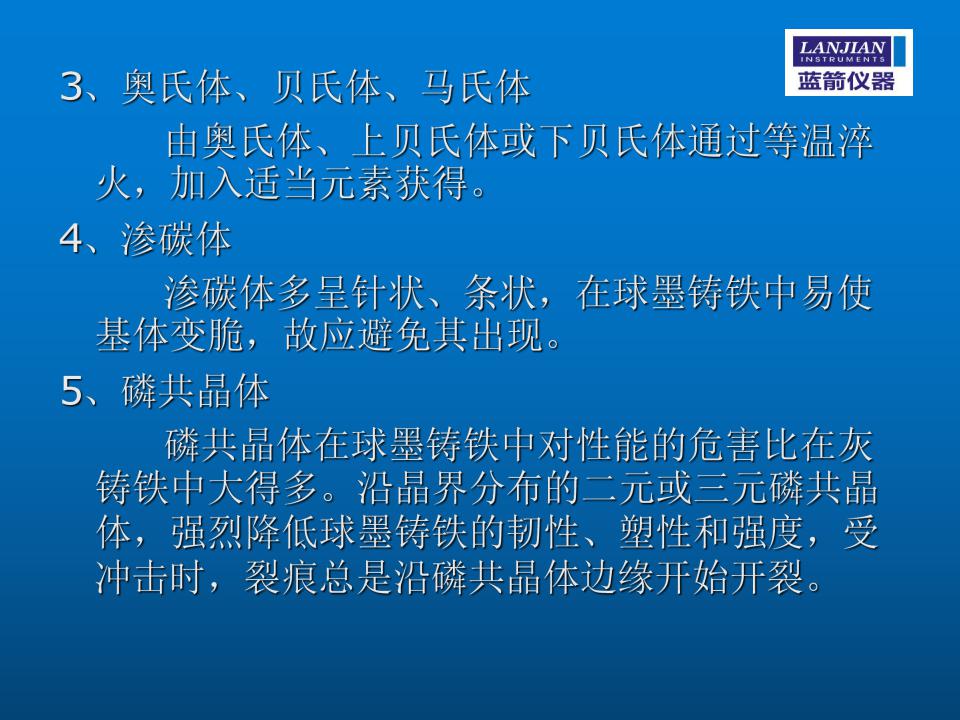 LANJIAN
INSTRUMENTS
蓝箭仪器

3、奥氏体、贝氏体、马氏体

由奥氏体、上贝氏体或下贝氏体通过等温淬火，加入适当元素获得。

4、渗碳体

渗碳体多呈针状、条状，在球墨铸铁中易使基体变脆，故应避免其出现。

5、磷共晶体

磷共晶体在球墨铸铁中对性能的危害比在灰铸铁中大得多。沿晶界分布的二元或三元磷共晶体，强烈降低球墨铸铁的韧性、塑性和强度，受冲击时，裂痕总是沿磷共晶体边缘开始开裂。